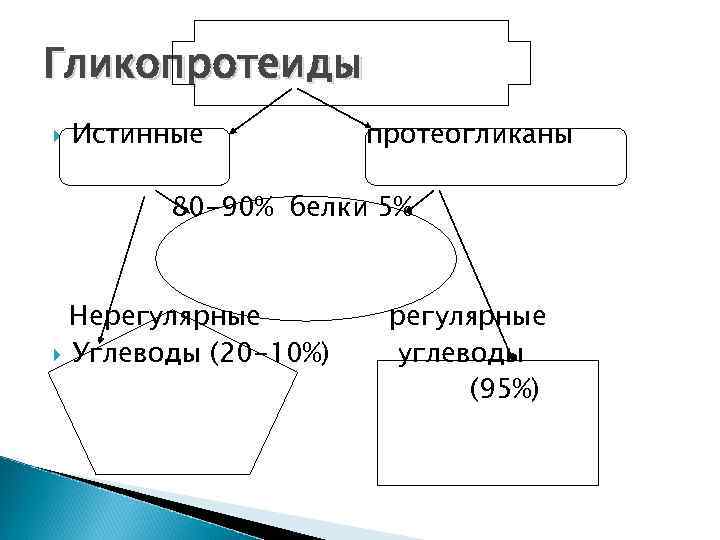 Гликопротеиды

Истинные протеогликаны

80-90% белки 5%

Нерегулярные регулярные

Углеводы (20-10%) углеводы

(95%)